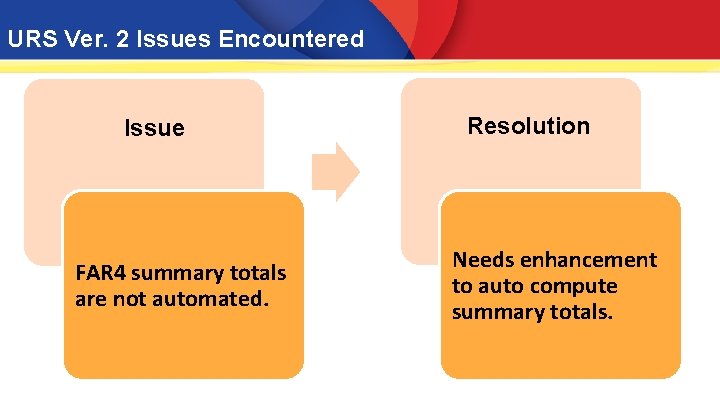 URS Ver. 2 Issues Encountered

Issue

FAR4 summary totals are not automated.

Resolution

Needs enhancement to auto compute summary totals.